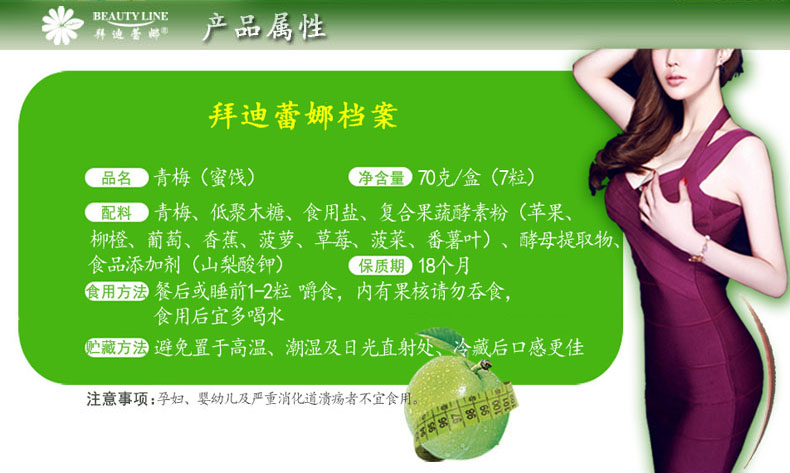 BEAUTY LINE
拜迪蕾娜®

产品属性

拜迪蕾娜档案

品名 青梅（蜜饯）

净含量 70克/盒（7粒）

配料 青梅、低聚木糖、食用盐、复合果蔬酵素粉（苹果、柳橙、葡萄、香蕉、菠萝、草莓、菠菜、番薯叶）、酵母提取物、食品添加剂（山梨酸钾）

保质期 18个月

食用方法 餐后或睡前1-2粒 嚼食，内有果核请勿吞食，食用后宜多喝水

贮藏方法 避免置于高温、潮湿及日光直射处，冷藏后口感更佳

注意事项：孕妇、婴幼儿及严重消化道溃疡者不宜食用。